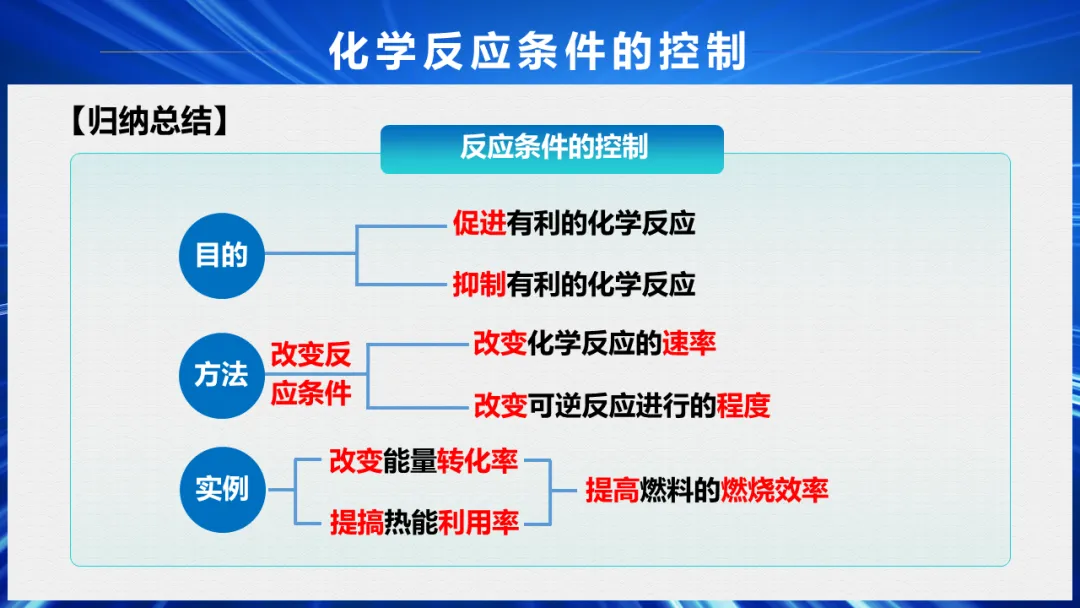 化学反应条件的控制

【归纳总结】

反应条件的控制

目的

促进有利的化学反应

抑制有利的化学反应

方法

改变反应条件

改变化学反应的速率

改变可逆反应进行的程度

实例

改变能量转化率

提搞热能利用率

提高燃料的燃烧效率